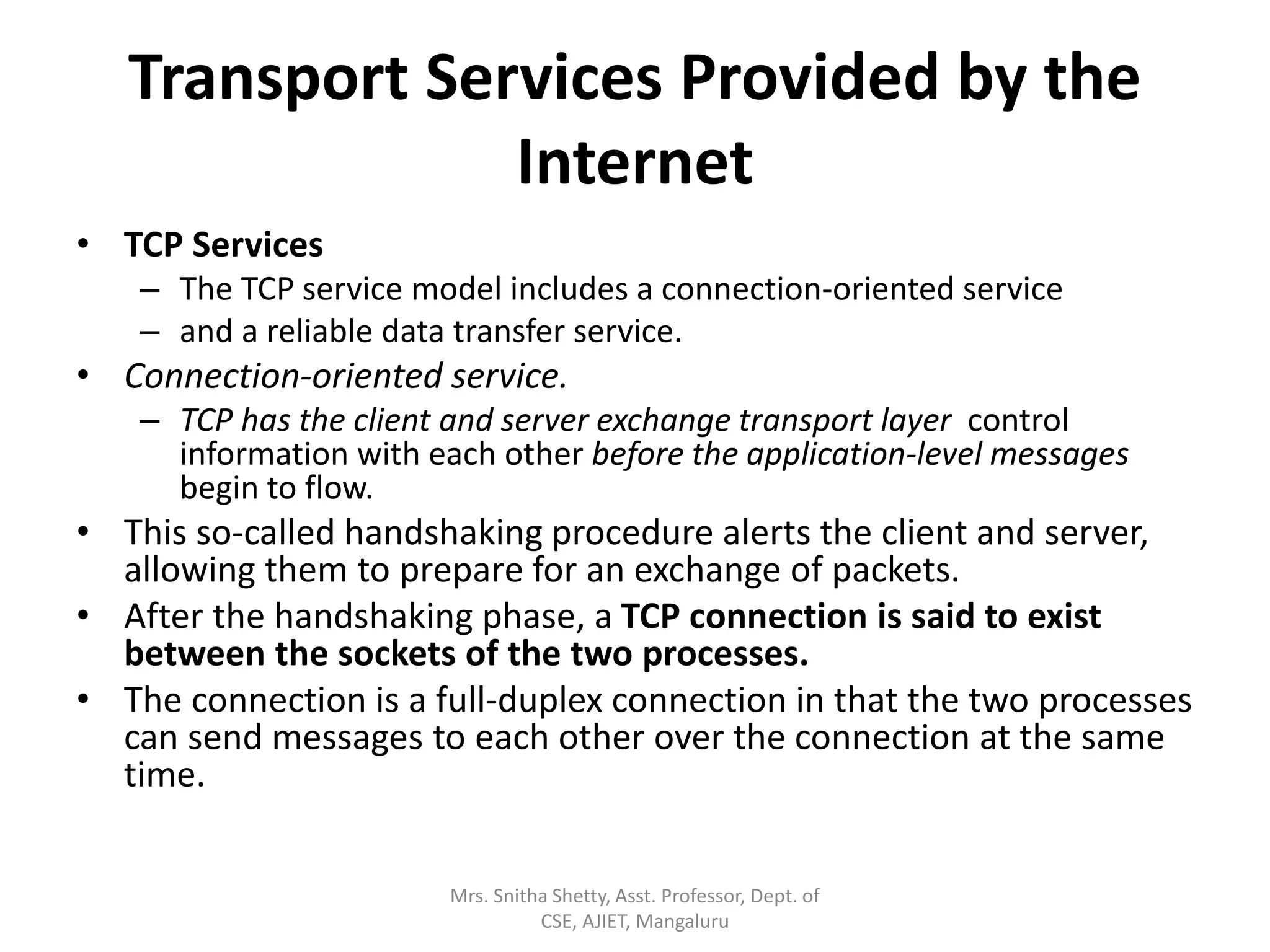 Transport Services Provided by the Internet

• TCP Services
  – The TCP service model includes a connection-oriented service
  – and a reliable data transfer service.
• Connection-oriented service.
  – TCP has the client and server exchange transport layer control information with each other before the application-level messages begin to flow.
• This so-called handshaking procedure alerts the client and server, allowing them to prepare for an exchange of packets.
• After the handshaking phase, a TCP connection is said to exist between the sockets of the two processes.
• The connection is a full-duplex connection in that the two processes can send messages to each other over the connection at the same time.

Mrs. Snitha Shetty, Asst. Professor, Dept. of CSE, AJIET, Mangaluru